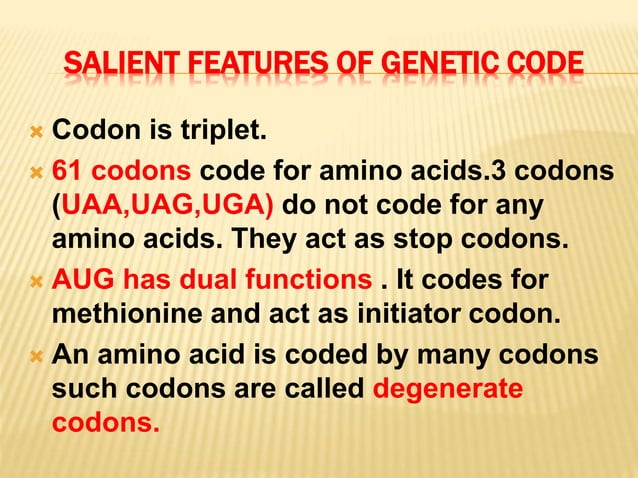 SALIENT FEATURES OF GENETIC CODE

Codon is triplet.

61 codons code for amino acids.3 codons (UAA,UAG,UGA) do not code for any amino acids. They act as stop codons.

AUG has dual functions . It codes for methionine and act as initiator codon.

An amino acid is coded by many codons such codons are called degenerate codons.